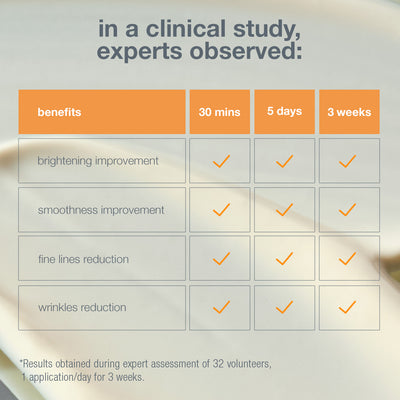 in a clinical study, experts observed:

| benefits | 30 mins | 5 days | 3 weeks |
|---|---|---|---|
| brightening improvement | ✓ | ✓ | ✓ |
| smoothness improvement | ✓ | ✓ | ✓ |
| fine lines reduction | ✓ | ✓ | ✓ |
| wrinkles reduction | ✓ | ✓ | ✓ |

*Results obtained during expert assessment of 32 volunteers, 1 application/day for 3 weeks.